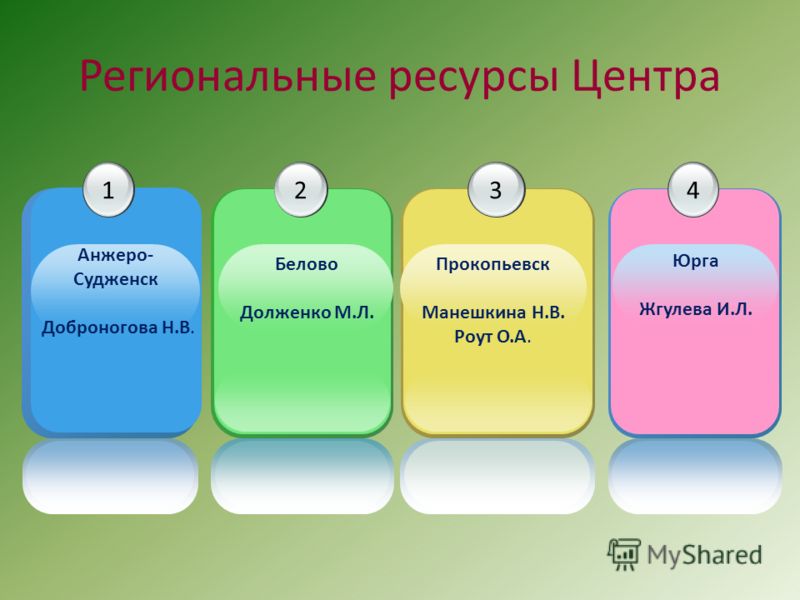 Региональные ресурсы Центра

1

Анжеро-Судженск

Доброногова Н.В.

2

Белово

Долженко М.Л.

3

Прокопьевск

Манешкина Н.В.
Роут О.А.

4

Юрга

Жгулева И.Л.

MyShared